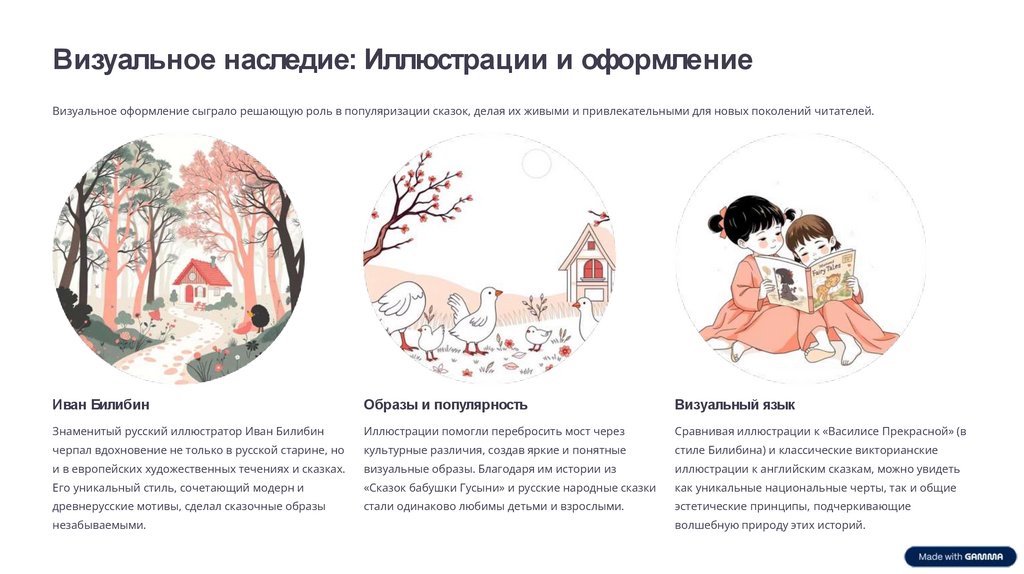 Визуальное наследие: Иллюстрации и оформление

Визуальное оформление сыграло решающую роль в популяризации сказок, делая их живыми и привлекательными для новых поколений читателей.

Fairy Tales

Иван Билибин

Знаменитый русский иллюстратор Иван Билибин черпал вдохновение не только в русской старине, но и в европейских художественных течениях и сказках. Его уникальный стиль, сочетающий модерн и древнерусские мотивы, сделал сказочные образы незабываемыми.

Образы и популярность

Иллюстрации помогли перебросить мост через культурные различия, создав яркие и понятные визуальные образы. Благодаря им истории из «Сказок бабушки Гусыни» и русские народные сказки стали одинаково любимы детьми и взрослыми.

Визуальный язык

Сравнивая иллюстрации к «Василисе Прекрасной» (в стиле Билибина) и классические викторианские иллюстрации к английским сказкам, можно увидеть как уникальные национальные черты, так и общие эстетические принципы, подчеркивающие волшебную природу этих историй.

Made with GAMMA